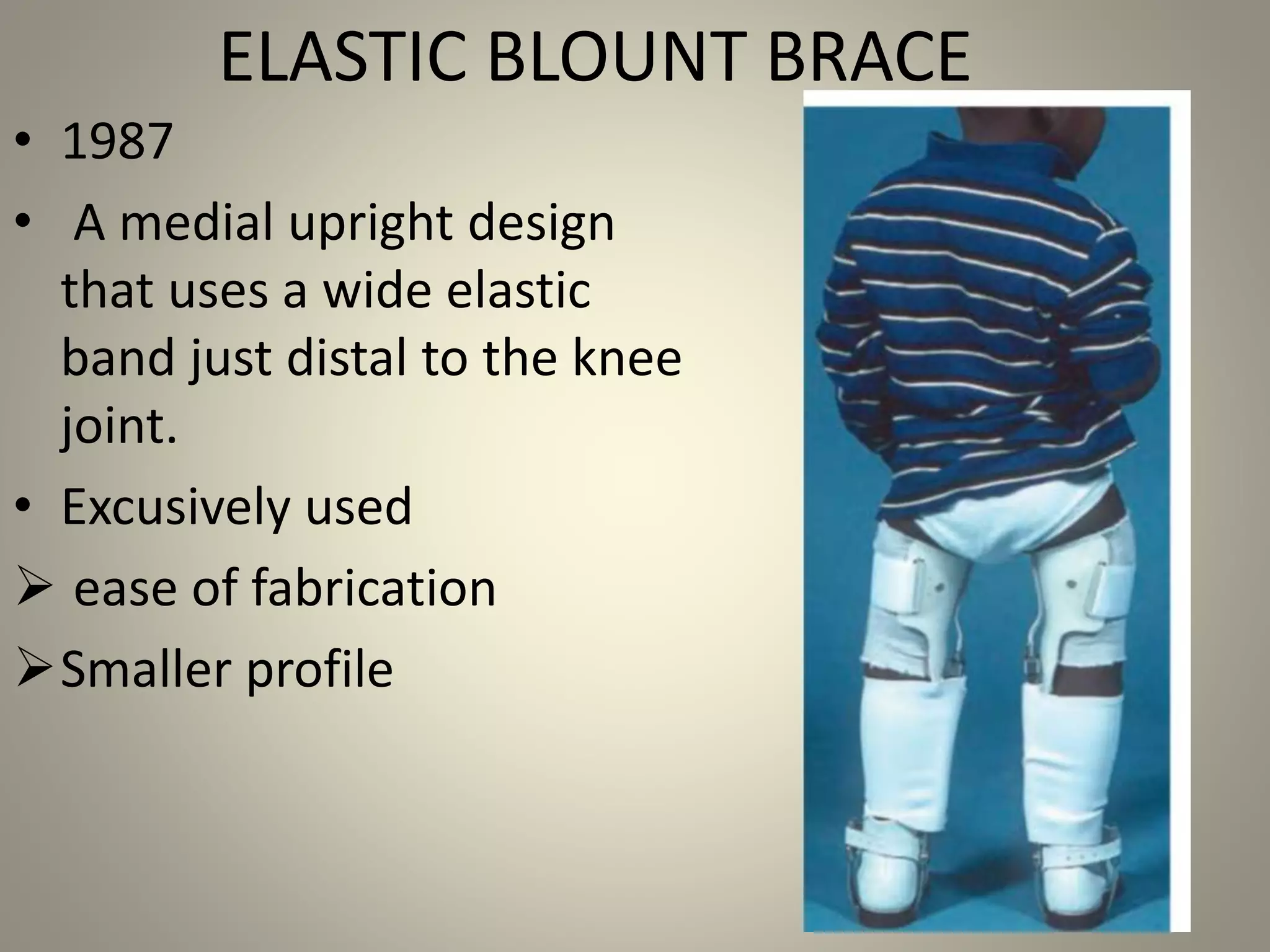 ELASTIC BLOUNT BRACE

• 1987
• A medial upright design that uses a wide elastic band just distal to the knee joint.
• Excusively used
➢ ease of fabrication
➢ Smaller profile